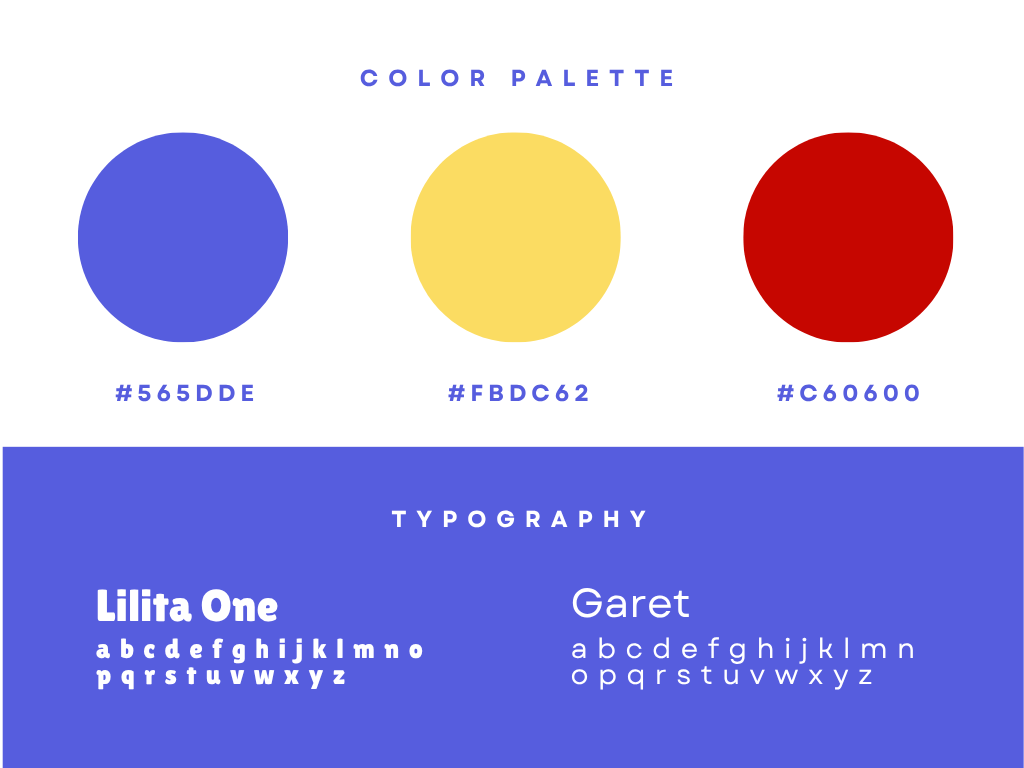 COLOR PALETTE

#565DDE

#FBDC62

#C60600

TYPOGRAPHY

Lilita One

a b c d e f g h i j k l m n o
p q r s t u v w x y z

Garet

a b c d e f g h i j k l m n
o p q r s t u v w x y z